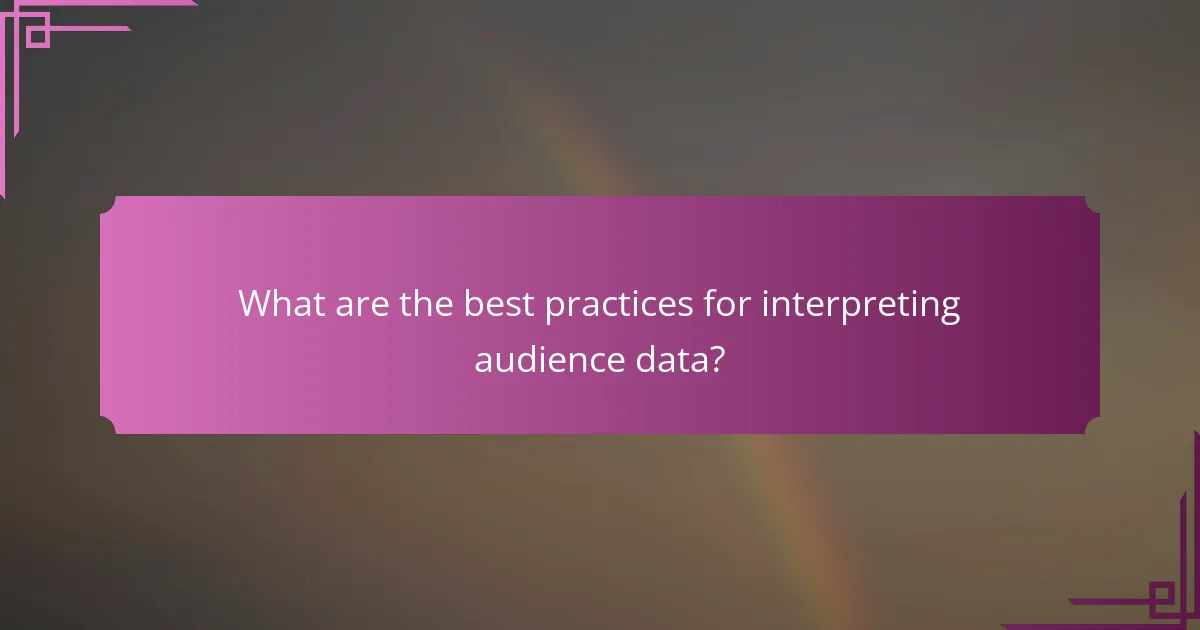 What are the best practices for interpreting audience data?